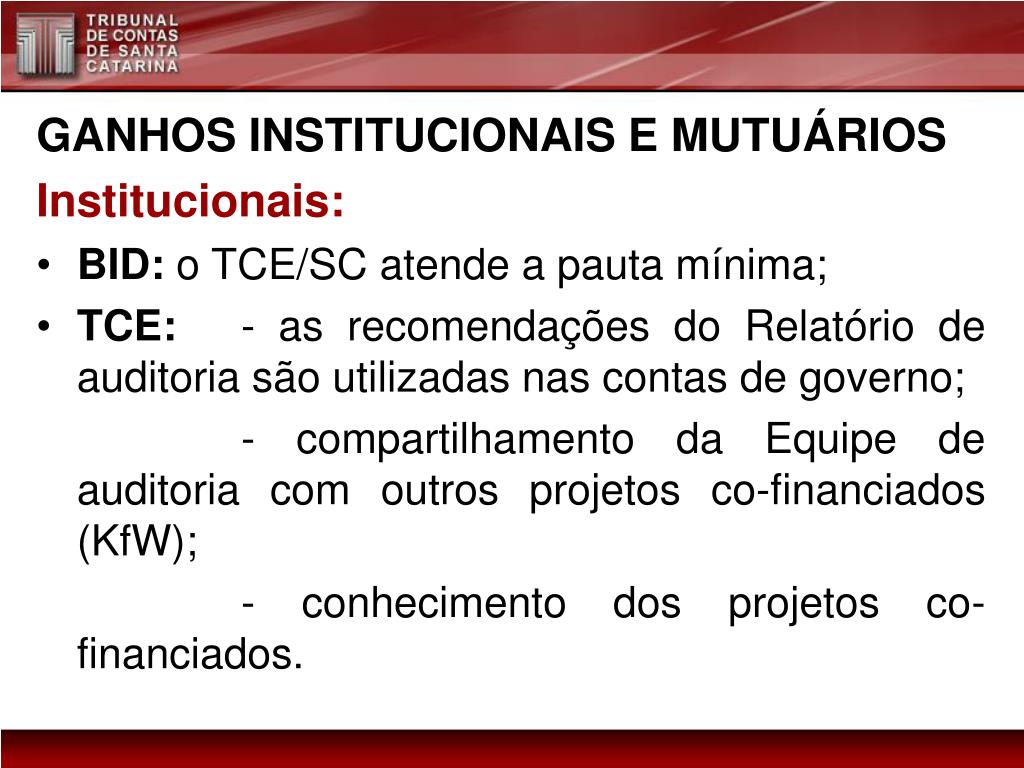 TRIBUNAL DE CONTAS DE SANTA CATARINA

GANHOS INSTITUCIONAIS E MUTUÁRIOS

Institucionais:

• BID: o TCE/SC atende a pauta mínima;

• TCE: - as recomendações do Relatório de auditoria são utilizadas nas contas de governo;

- compartilhamento da Equipe de auditoria com outros projetos co-financiados (KfW);

- conhecimento dos projetos co-financiados.